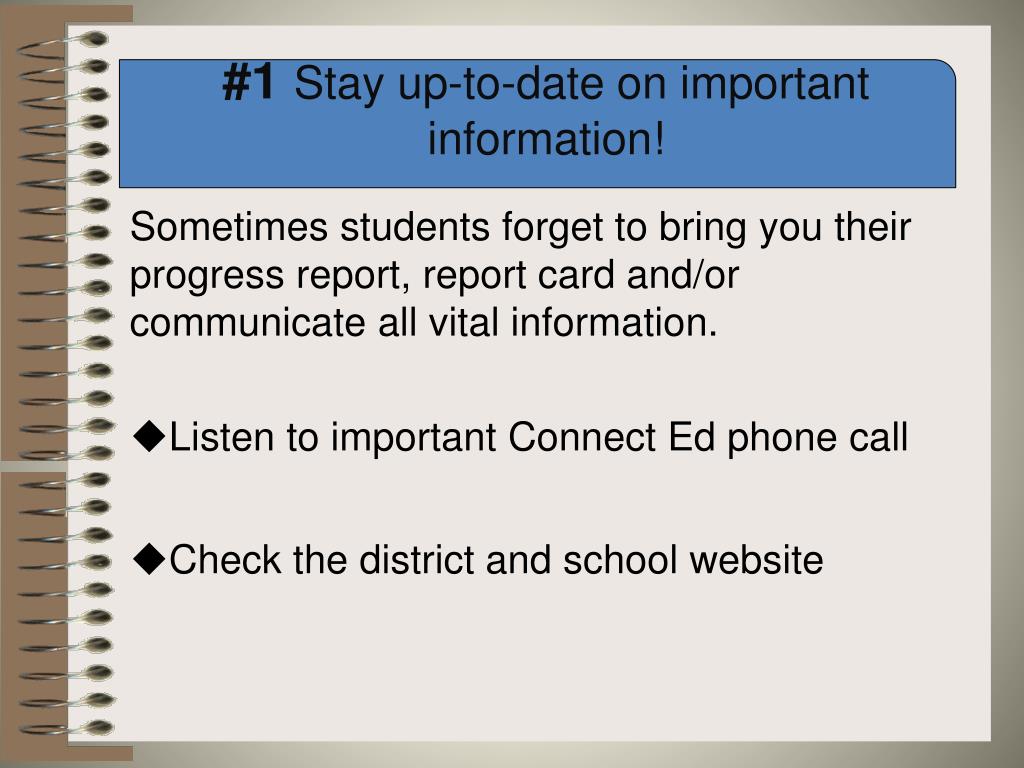 #1 Stay up-to-date on important information!

Sometimes students forget to bring you their progress report, report card and/or communicate all vital information.

◆Listen to important Connect Ed phone call

◆Check the district and school website